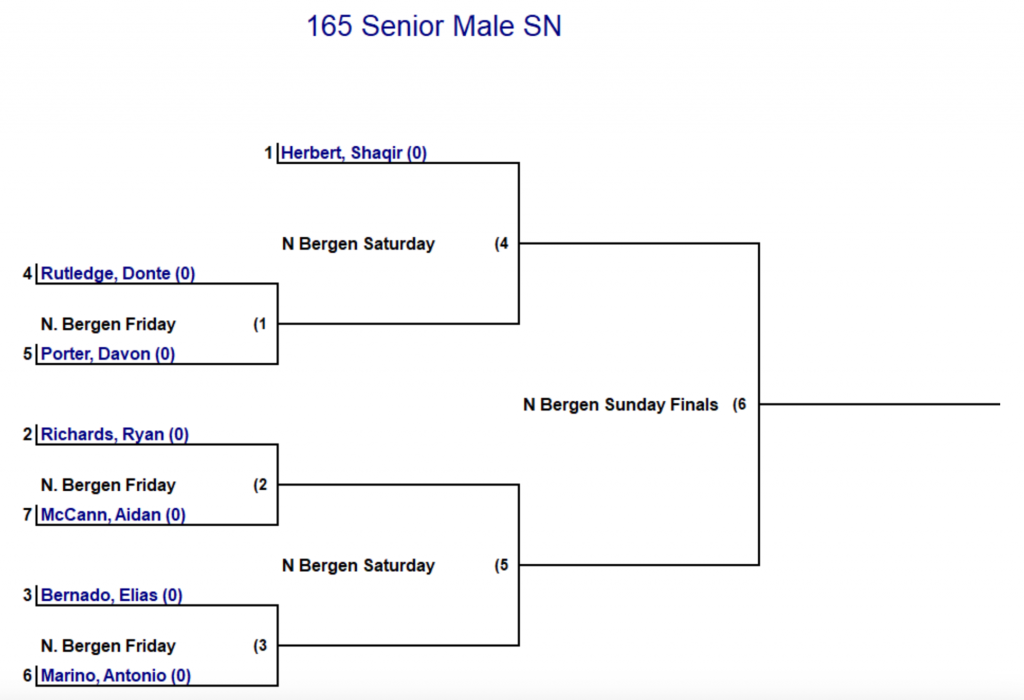 165 Senior Male SN

1 Herbert, Shaqir (0)

N Bergen Saturday (4

4 Rutledge, Donte (0)

N. Bergen Friday (1

5 Porter, Davon (0)

N Bergen Sunday Finals (6

2 Richards, Ryan (0)

N. Bergen Friday (2

7 McCann, Aidan (0)

N Bergen Saturday (5

3 Bernado, Elias (0)

N. Bergen Friday (3

6 Marino, Antonio (0)